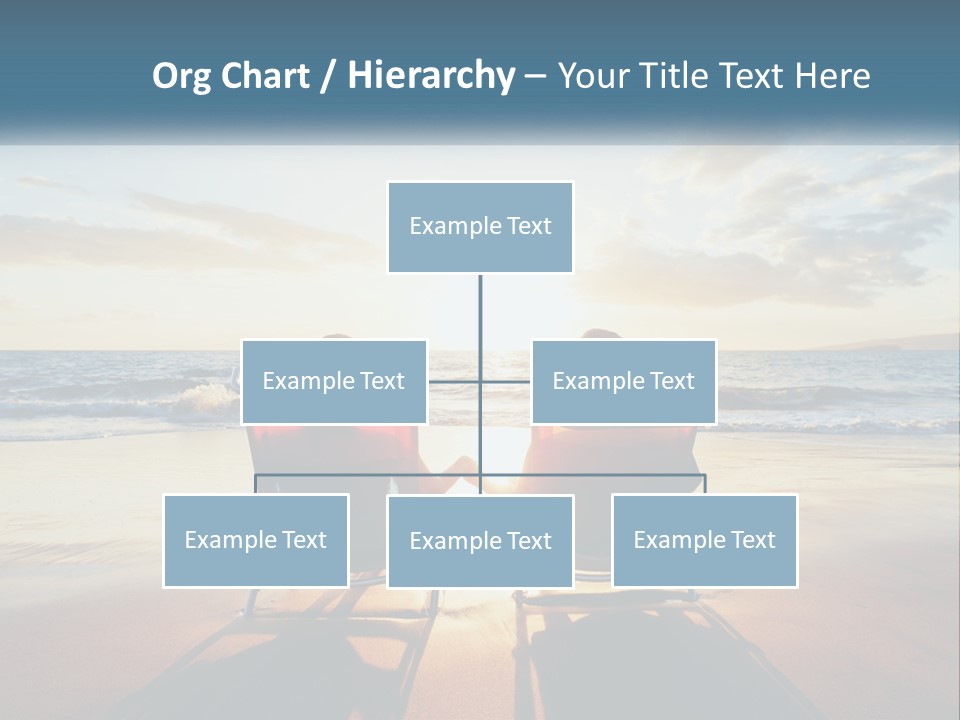 Org Chart / Hierarchy – Your Title Text Here

Example Text

Example Text

Example Text

Example Text

Example Text

Example Text